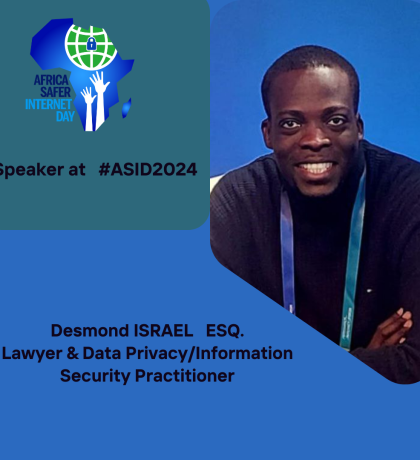 AFRICA SAFER INTERNET DAY

Speaker at #ASID2024

Desmond ISRAEL ESQ.
Lawyer & Data Privacy/Information Security Practitioner